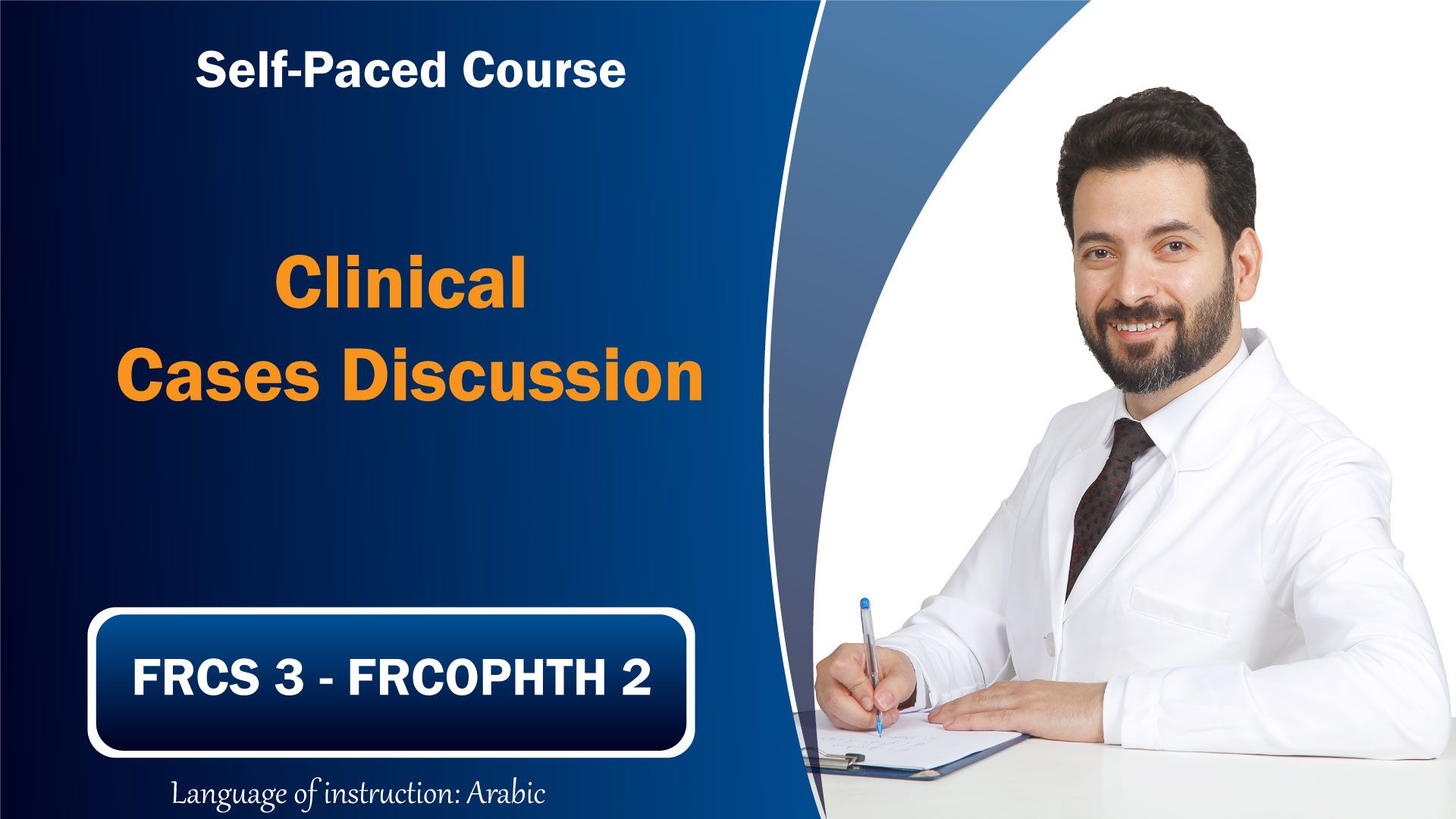 Self-Paced Course

Clinical
Cases Discussion

FRCS 3 - FRCOPHTH 2

Language of instruction: Arabic